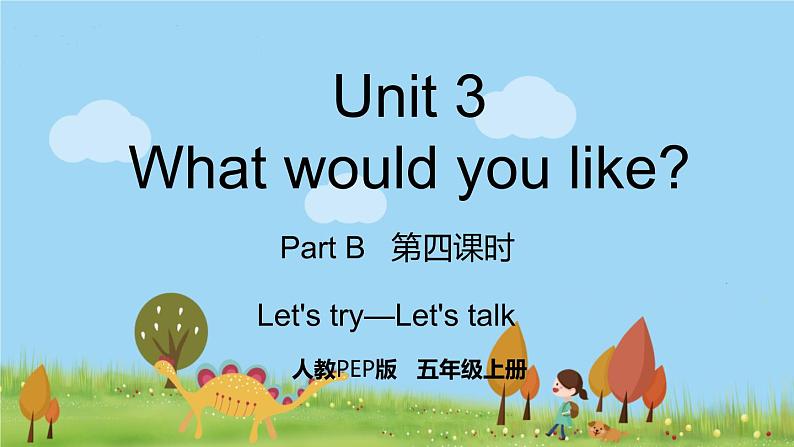 Unit 3
What would you like?

Part B 第四课时

Let's try—Let's talk

人教PEP版 五年级上册